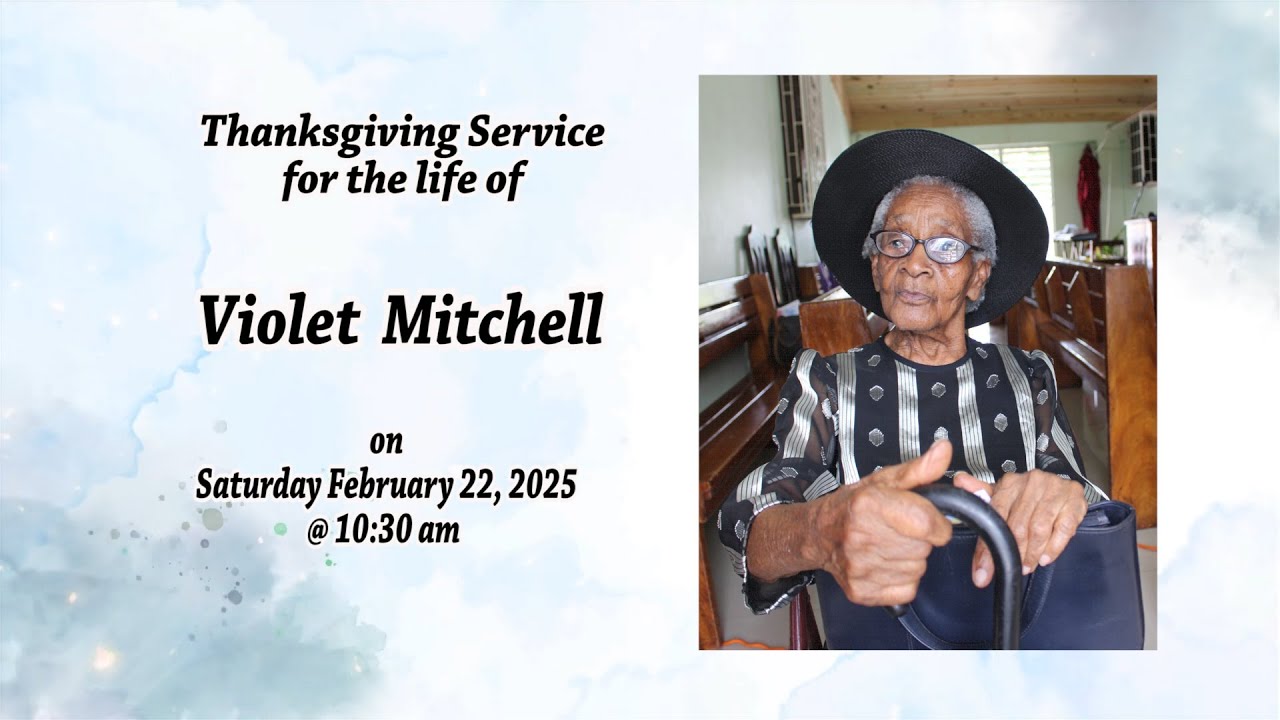 Thanksgiving Service for the life of

Violet Mitchell

on
Saturday February 22, 2025
@ 10:30 am